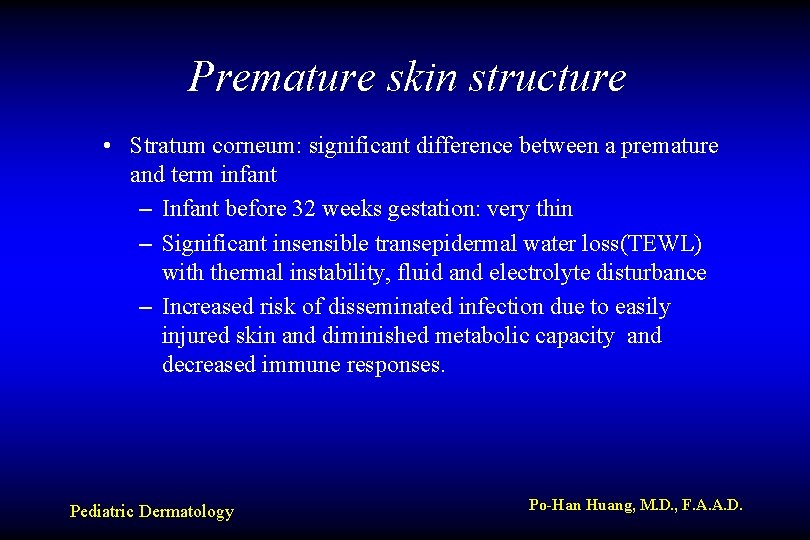 Premature skin structure

• Stratum corneum: significant difference between a premature and term infant
– Infant before 32 weeks gestation: very thin
– Significant insensible transepidermal water loss(TEWL) with thermal instability, fluid and electrolyte disturbance
– Increased risk of disseminated infection due to easily injured skin and diminished metabolic capacity and decreased immune responses.

Pediatric Dermatology

Po-Han Huang, M.D., F.A.A.D.